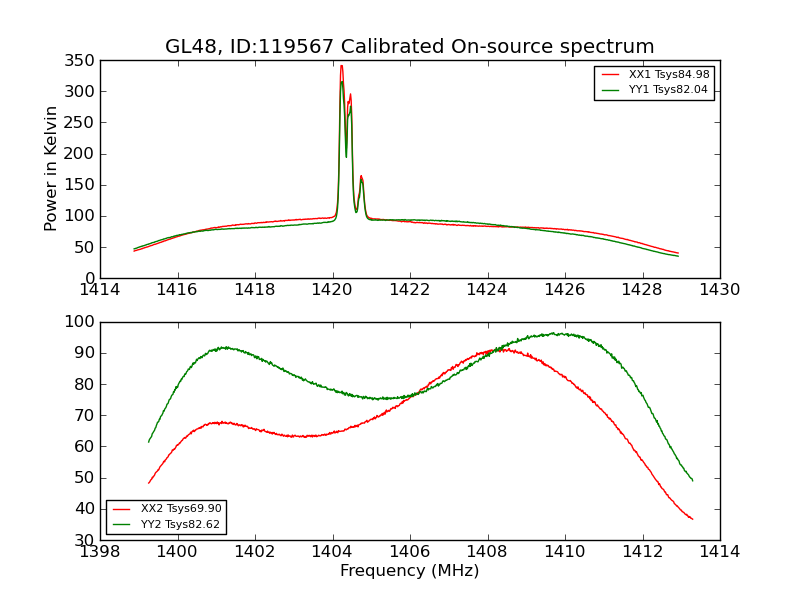 GL48, ID:119567 Calibrated On-source spectrum

XX1 Tsys84.98
YY1 Tsys82.04

Power in Kelvin

350
300
250
200
150
100
50
0

1414 1416 1418 1420 1422 1424 1426 1428 1430

100
90
80
70
60
50
40
30

XX2 Tsys69.90
YY2 Tsys82.62

1398 1400 1402 1404 1406 1408 1410 1412 1414

Frequency (MHz)